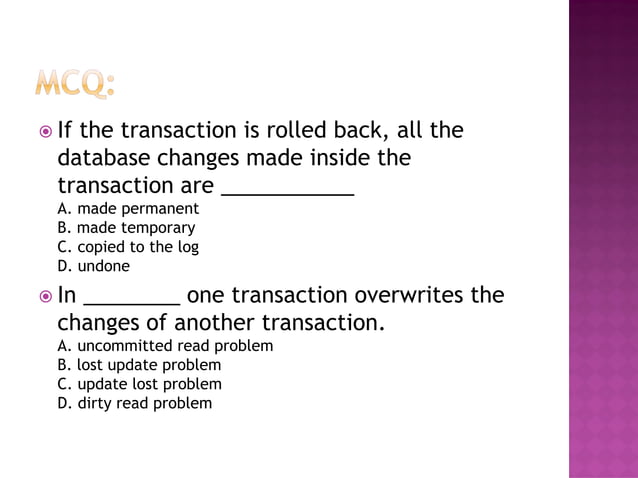 MCQ:

If the transaction is rolled back, all the database changes made inside the transaction are ___________
A. made permanent
B. made temporary
C. copied to the log
D. undone

In ________ one transaction overwrites the changes of another transaction.
A. uncommitted read problem
B. lost update problem
C. update lost problem
D. dirty read problem